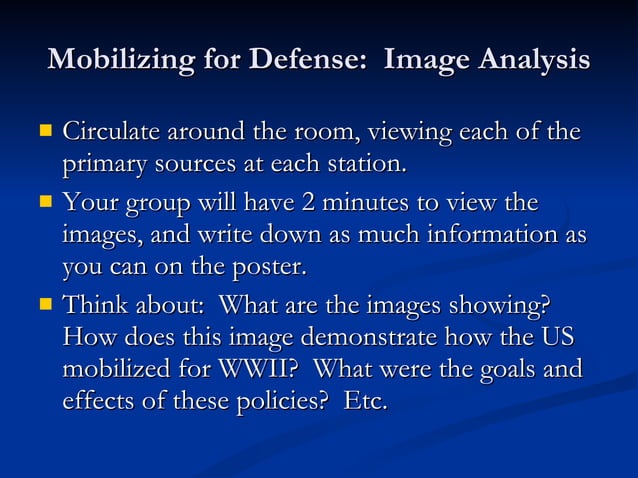 Mobilizing for Defense: Image Analysis

- Circulate around the room, viewing each of the primary sources at each station.
- Your group will have 2 minutes to view the images, and write down as much information as you can on the poster.
- Think about: What are the images showing? How does this image demonstrate how the US mobilized for WWII? What were the goals and effects of these policies? Etc.